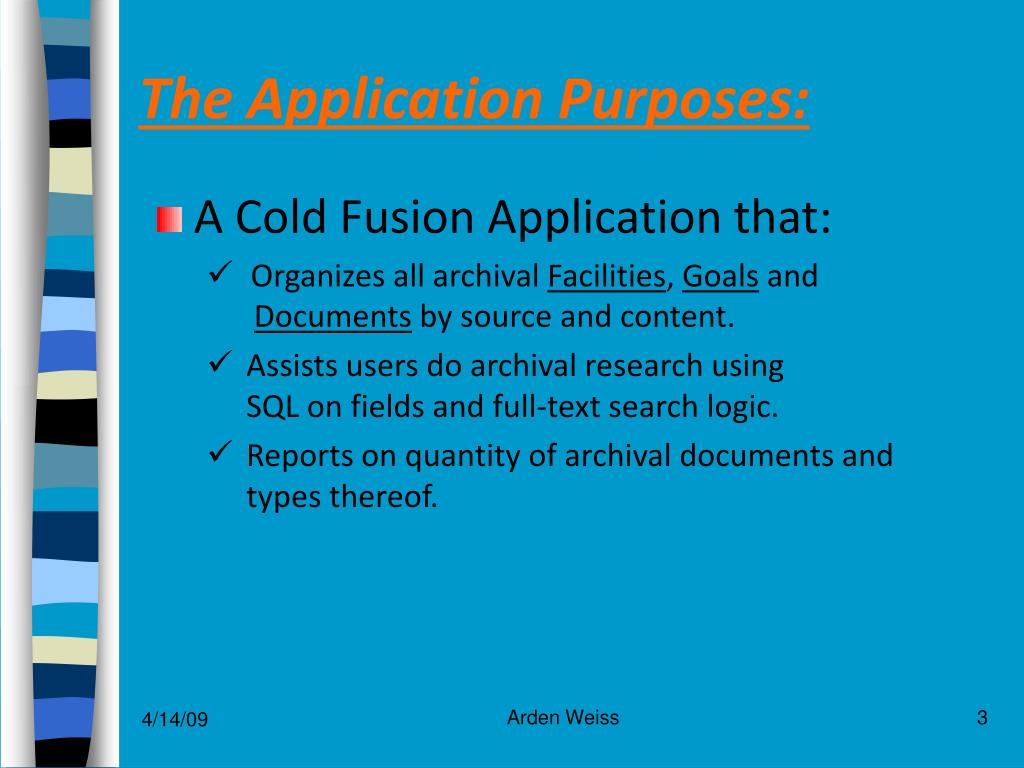 The Application Purposes:

A Cold Fusion Application that:

✓ Organizes all archival Facilities, Goals and Documents by source and content.

✓ Assists users do archival research using SQL on fields and full-text search logic.

✓ Reports on quantity of archival documents and types thereof.

4/14/09

Arden Weiss

3